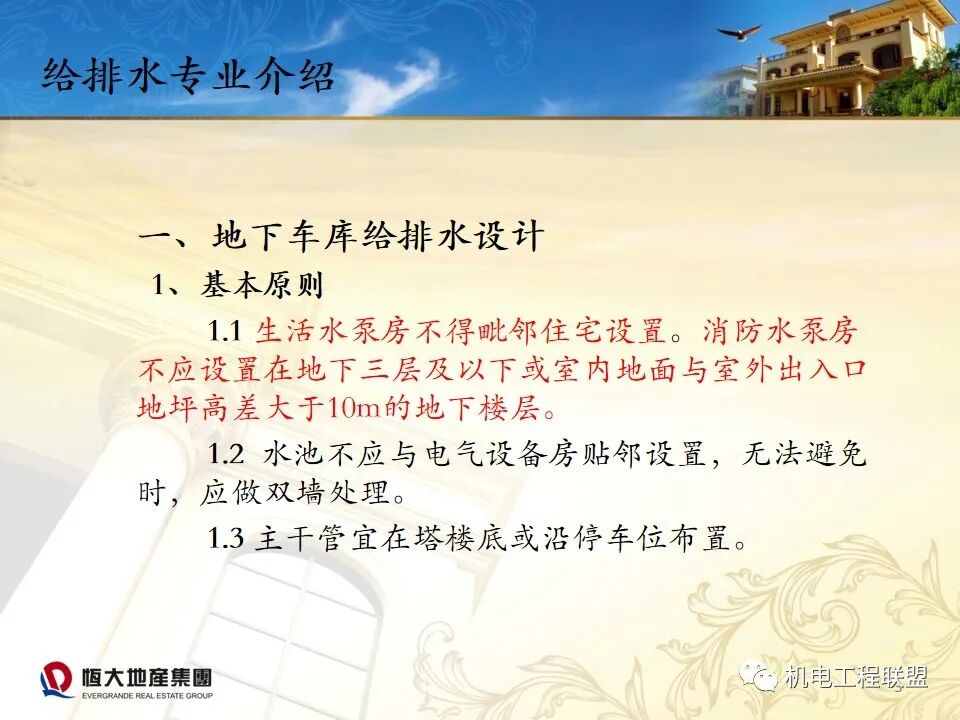 给排水专业介绍

一、地下车库给排水设计

1、基本原则

1.1 生活水泵房不得毗邻住宅设置。消防水泵房不应设置在地下三层及以下或室内地面与室外出入口地坪高差大于10m的地下楼层。

1.2 水池不应与电气设备房贴邻设置，无法避免时，应做双墙处理。

1.3 主干管宜在塔楼底或沿停车位布置。

恒大地產集團
EVERGRANDE REAL ESTATE GROUP

机电工程联盟